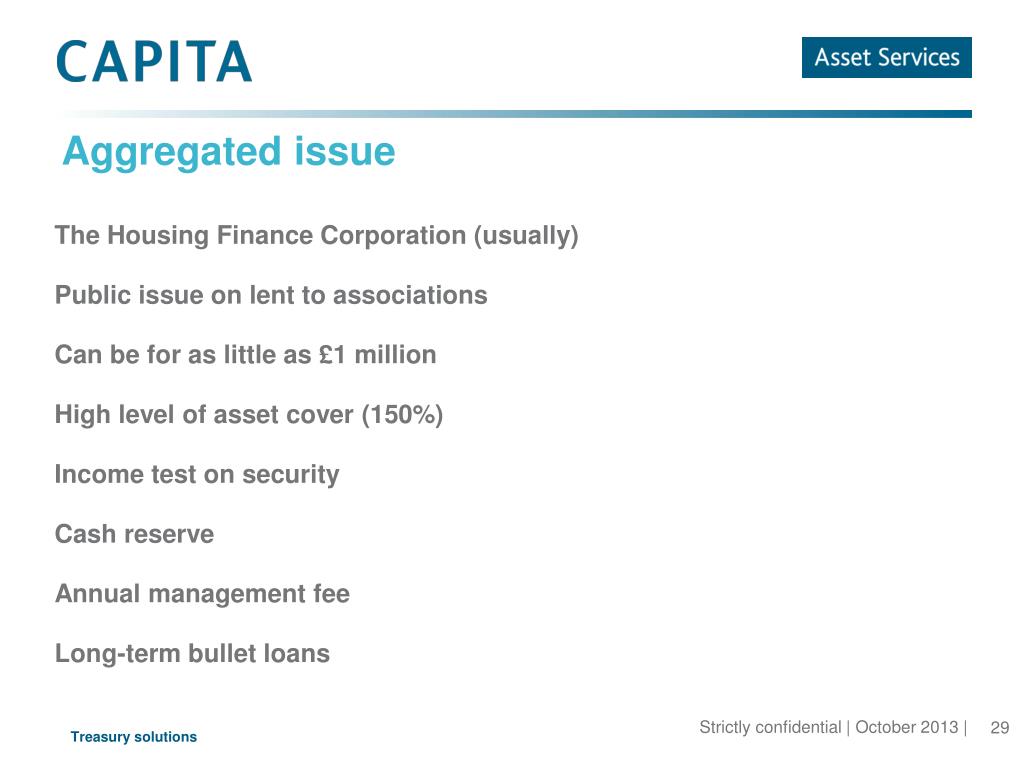 CAPITA

Asset Services

Aggregated issue

The Housing Finance Corporation (usually)

Public issue on lent to associations

Can be for as little as £1 million

High level of asset cover (150%)

Income test on security

Cash reserve

Annual management fee

Long-term bullet loans

Treasury solutions

Strictly confidential | October 2013 | 29